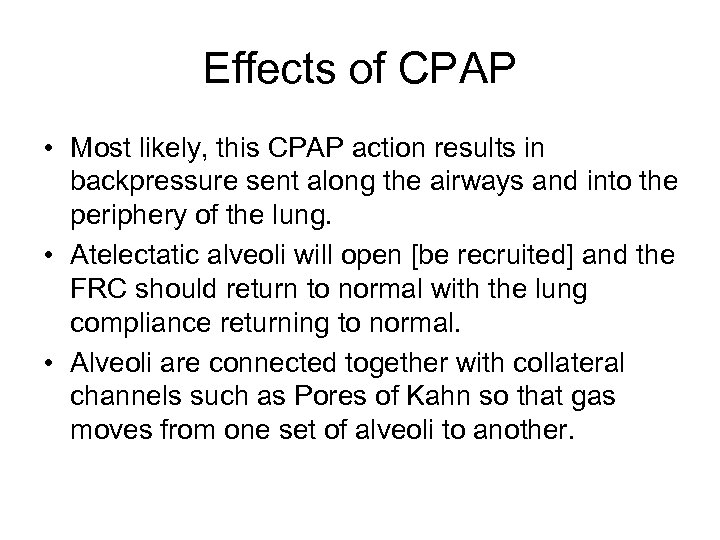 Effects of CPAP

• Most likely, this CPAP action results in backpressure sent along the airways and into the periphery of the lung.
• Atelectatic alveoli will open [be recruited] and the FRC should return to normal with the lung compliance returning to normal.
• Alveoli are connected together with collateral channels such as Pores of Kahn so that gas moves from one set of alveoli to another.